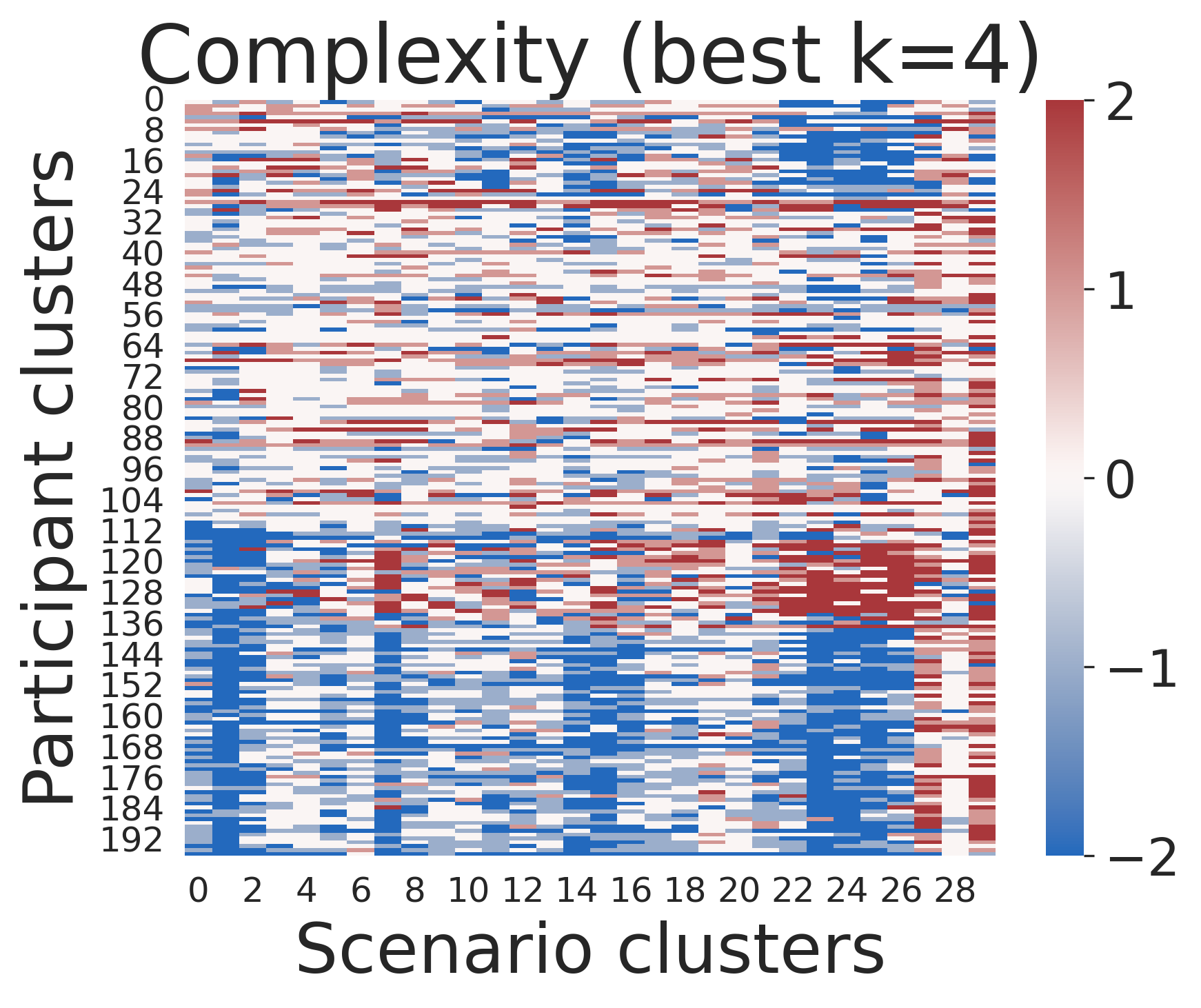 Complexity (best k=4)

Participant clusters

0
8
16
24
32
40
48
56
64
72
80
88
96
104
112
120
128
136
144
152
160
168
176
184
192

0 2 4 6 8 10 12 14 16 18 20 22 24 26 28

Scenario clusters

2
1
0
−1
−2